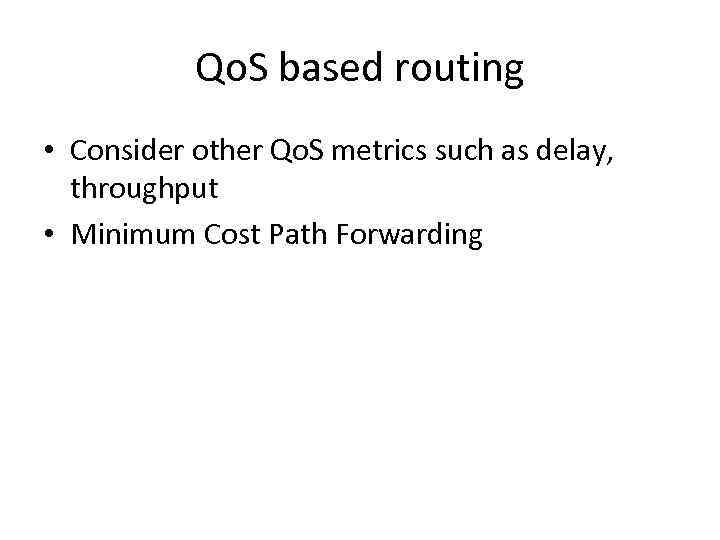 QoS based routing

• Consider other QoS metrics such as delay, throughput
• Minimum Cost Path Forwarding